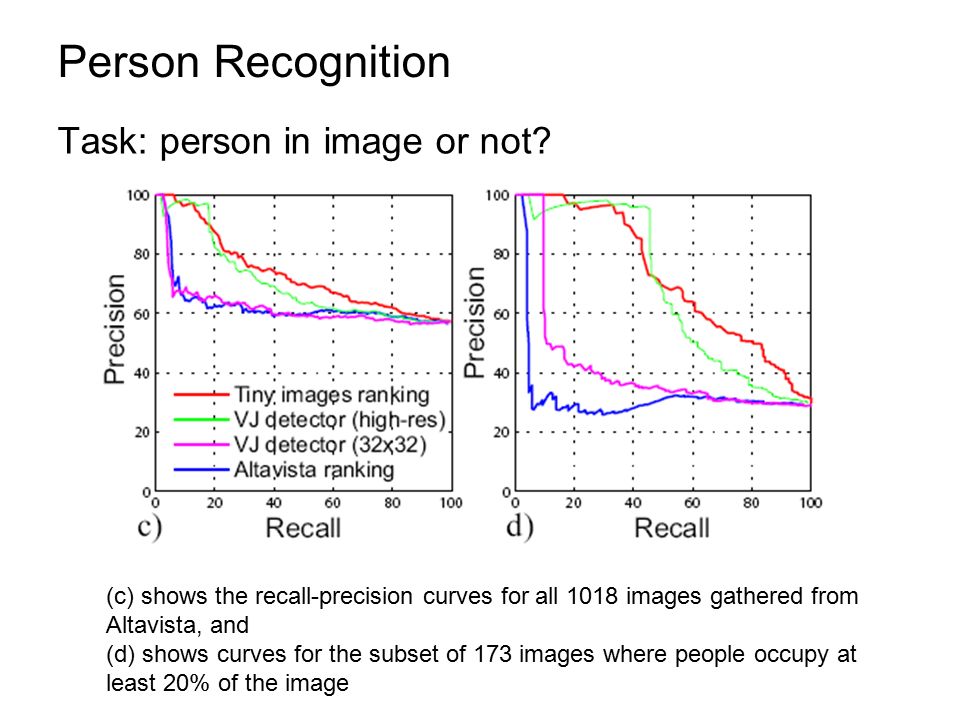 Person Recognition

Task: person in image or not?

100
80
60
40
20
0
Precision
Tiny images ranking
VJ detector (high-res)
VJ detector (32x32)
Altavista ranking
0 20 40 60 80 100
Recall
c)

100
80
60
40
20
0
Precision
0 20 40 60 80 100
Recall
d)

(c) shows the recall-precision curves for all 1018 images gathered from Altavista, and
(d) shows curves for the subset of 173 images where people occupy at least 20% of the image